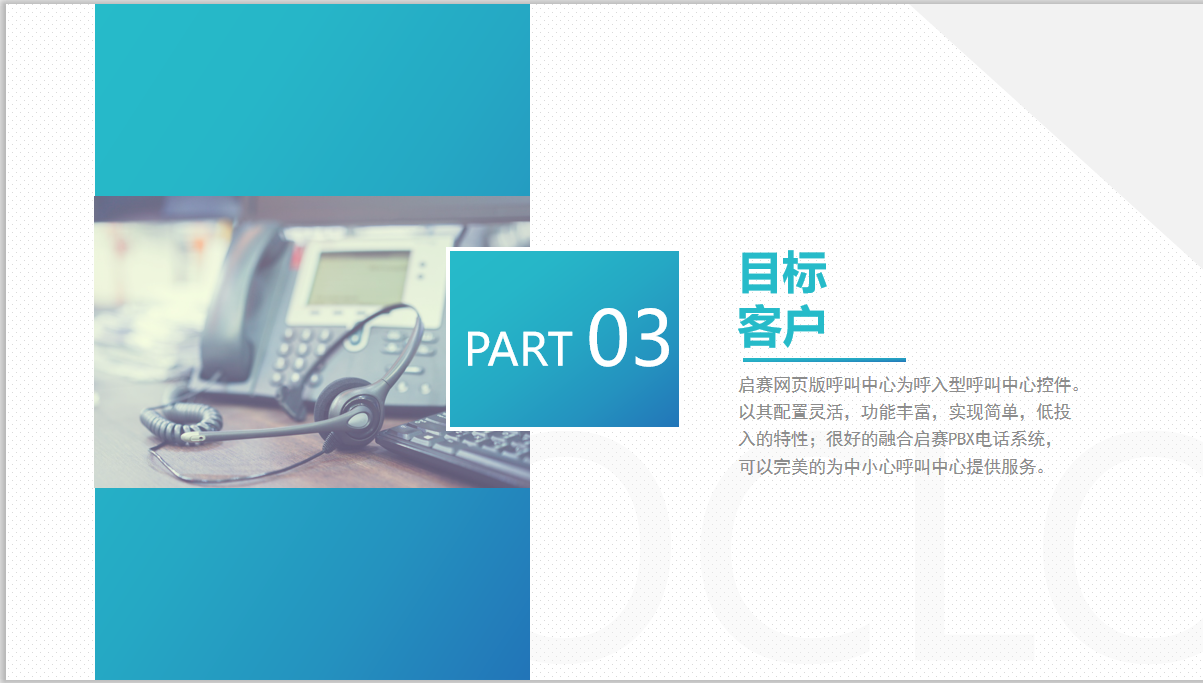 PART 03

目标
客户

启赛网页版呼叫中心为呼入型呼叫中心控件。以其配置灵活，功能丰富，实现简单，低投入的特性；很好的融合启赛PBX电话系统，可以完美的为中小心呼叫中心提供服务。